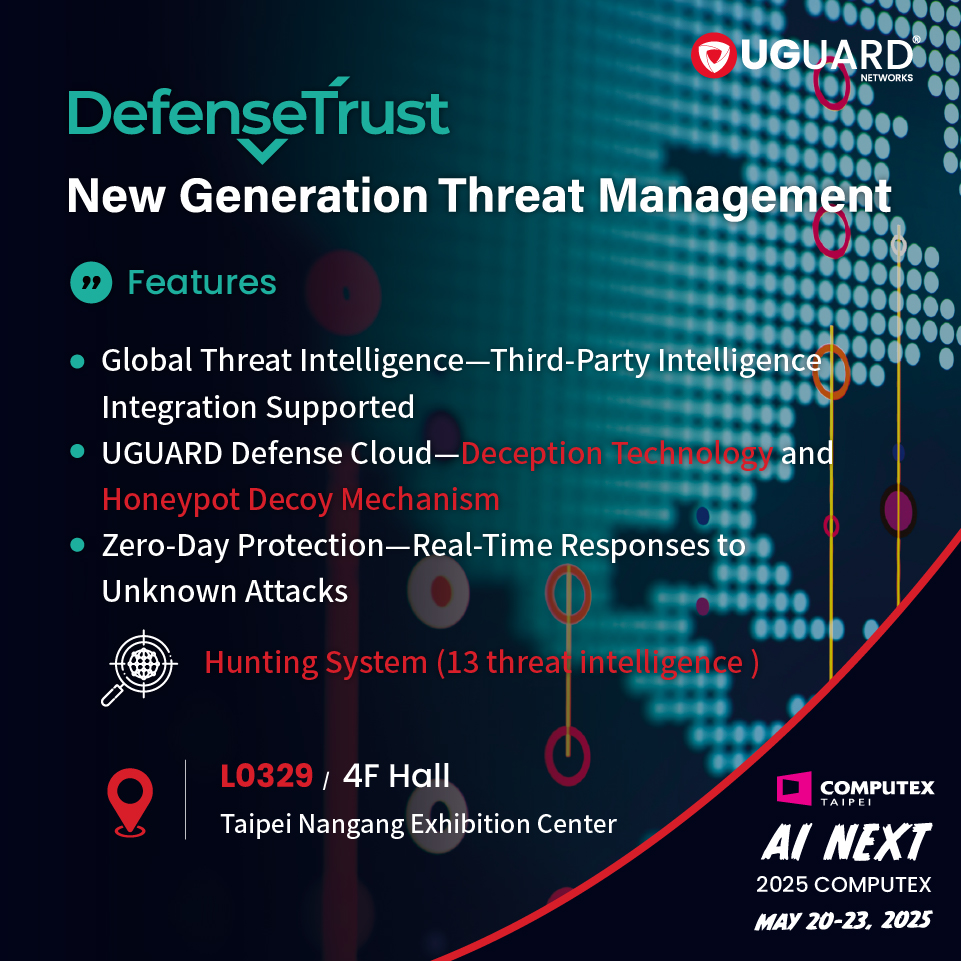 UGUARD®
NETWORKS

DefenseTrust

New Generation Threat Management

Features

- Global Threat Intelligence—Third-Party Intelligence Integration Supported
- UGUARD Defense Cloud—Deception Technology and Honeypot Decoy Mechanism
- Zero-Day Protection—Real-Time Responses to Unknown Attacks

Hunting System (13 threat intelligence )

L0329 / 4F Hall
Taipei Nangang Exhibition Center

COMPUTEX TAIPEI
AI NEXT
2025 COMPUTEX
MAY 20-23, 2025